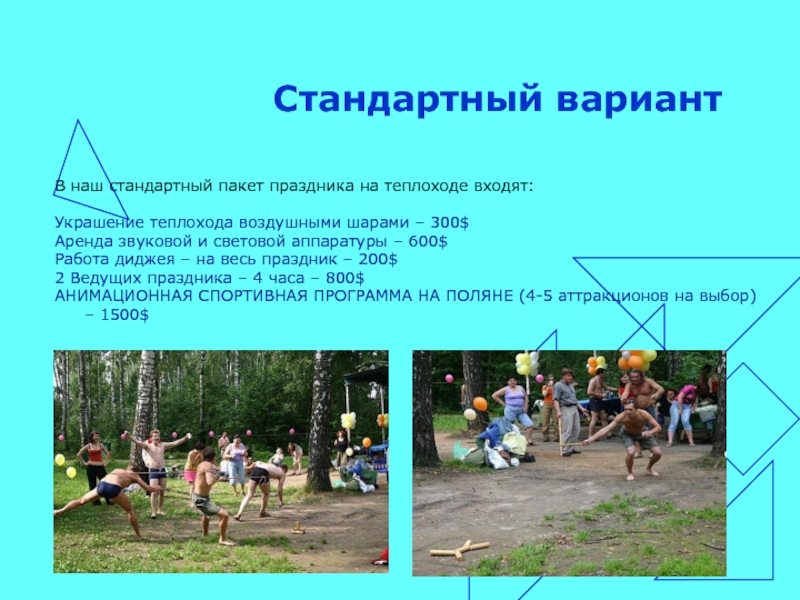 Стандартный вариант

В наш стандартный пакет праздника на теплоходе входят:

Украшение теплохода воздушными шарами – 300$
Аренда звуковой и световой аппаратуры – 600$
Работа диджея – на весь праздник – 200$
2 Ведущих праздника – 4 часа – 800$
АНИМАЦИОННАЯ СПОРТИВНАЯ ПРОГРАММА НА ПОЛЯНЕ (4-5 аттракционов на выбор) – 1500$